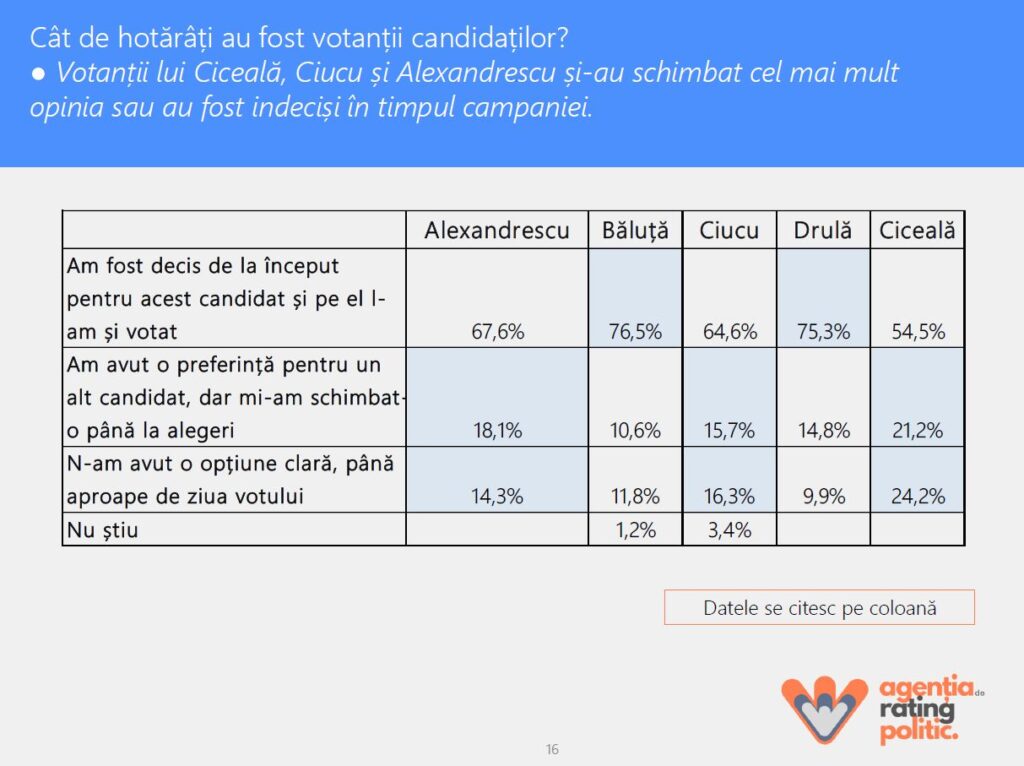 Cât de hotărâți au fost votanții candidaților?
● Votanții lui Ciceală, Ciucu și Alexandrescu și-au schimbat cel mai mult opinia sau au fost indeciși în timpul campaniei.

| | Alexandrescu | Băluță | Ciucu | Drulă | Ciceală |
|---|---|---|---|---|---|
| Am fost decis de la început pentru acest candidat și pe el l-am și votat | 67,6% | 76,5% | 64,6% | 75,3% | 54,5% |
| Am avut o preferință pentru un alt candidat, dar mi-am schimbat-o până la alegeri | 18,1% | 10,6% | 15,7% | 14,8% | 21,2% |
| N-am avut o opțiune clară, până aproape de ziua votului | 14,3% | 11,8% | 16,3% | 9,9% | 24,2% |
| Nu știu | | 1,2% | 3,4% | | |

Datele se citesc pe coloană

agenția de rating politic.

16